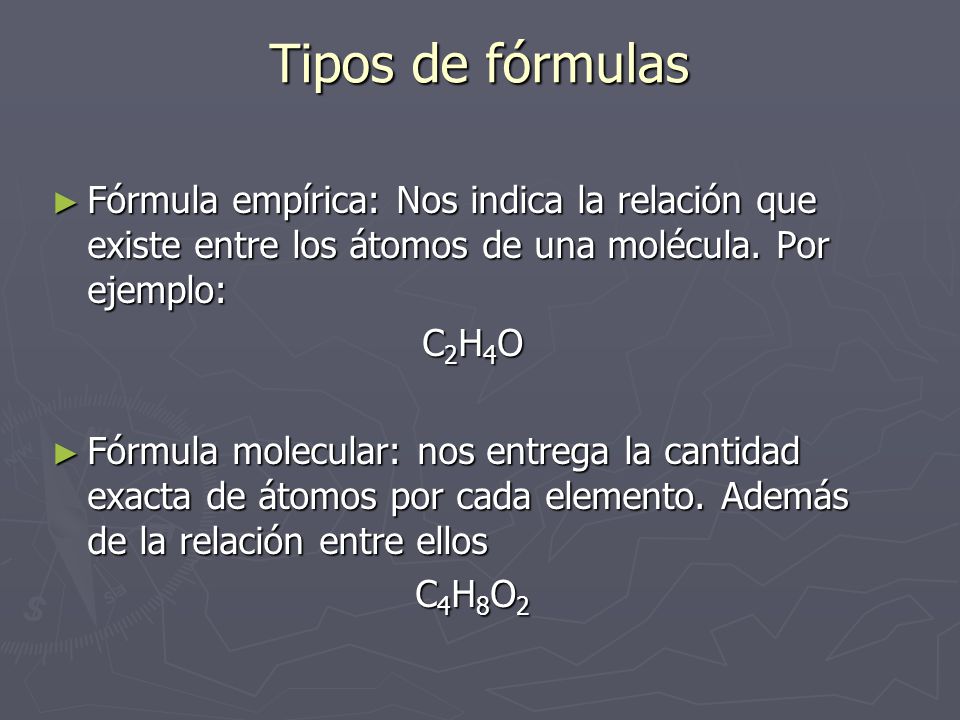 Tipos de fórmulas

► Fórmula empírica: Nos indica la relación que existe entre los átomos de una molécula. Por ejemplo:

$C_2H_4O$

► Fórmula molecular: nos entrega la cantidad exacta de átomos por cada elemento. Además de la relación entre ellos

$C_4H_8O_2$